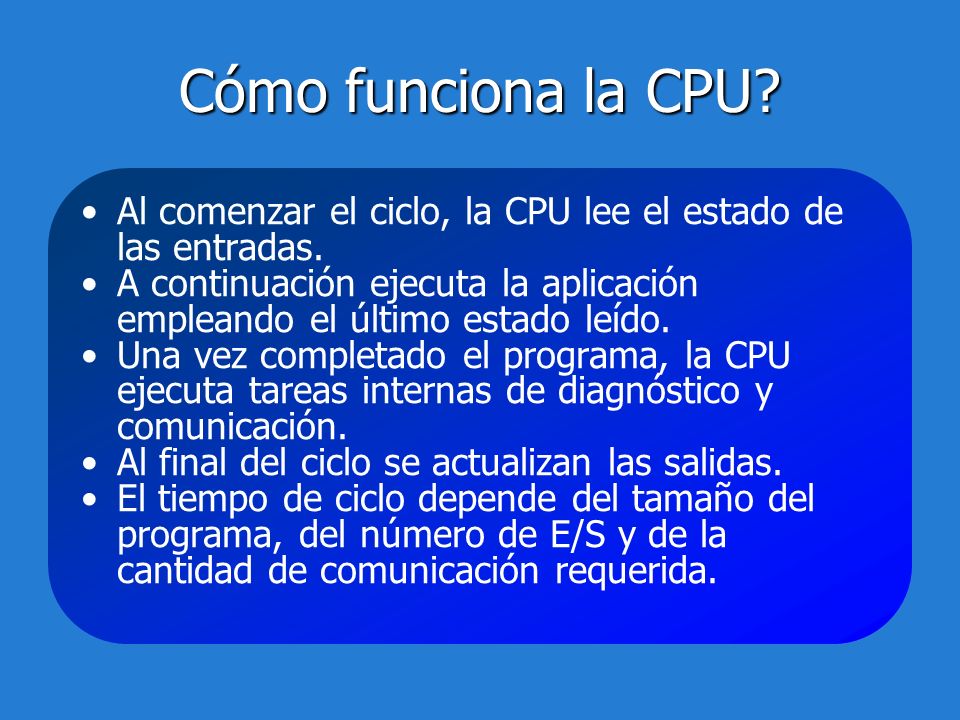 Cómo funciona la CPU?

• Al comenzar el ciclo, la CPU lee el estado de las entradas.
• A continuación ejecuta la aplicación empleando el último estado leído.
• Una vez completado el programa, la CPU ejecuta tareas internas de diagnóstico y comunicación.
• Al final del ciclo se actualizan las salidas.
• El tiempo de ciclo depende del tamaño del programa, del número de E/S y de la cantidad de comunicación requerida.